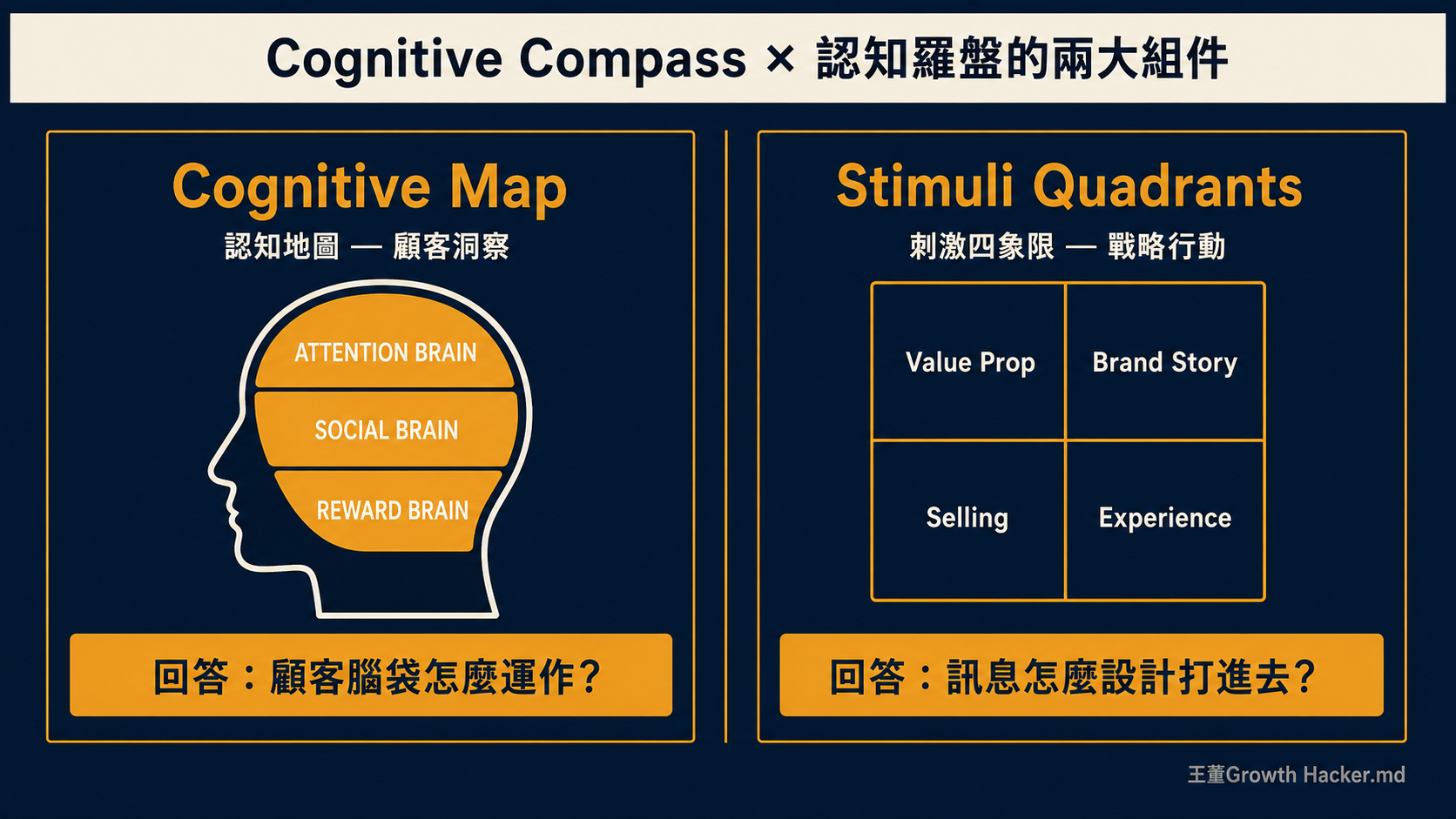 Cognitive Compass × 認知羅盤的兩大組件

Cognitive Map

認知地圖 — 顧客洞察

ATTENTION BRAIN

SOCIAL BRAIN

REWARD BRAIN

回答：顧客腦袋怎麼運作？

Stimuli Quadrants

刺激四象限 — 戰略行動

| Value Prop | Brand Story |
|---|---|
| Selling | Experience |

回答：訊息怎麼設計打進去？

王董Growth Hacker.md